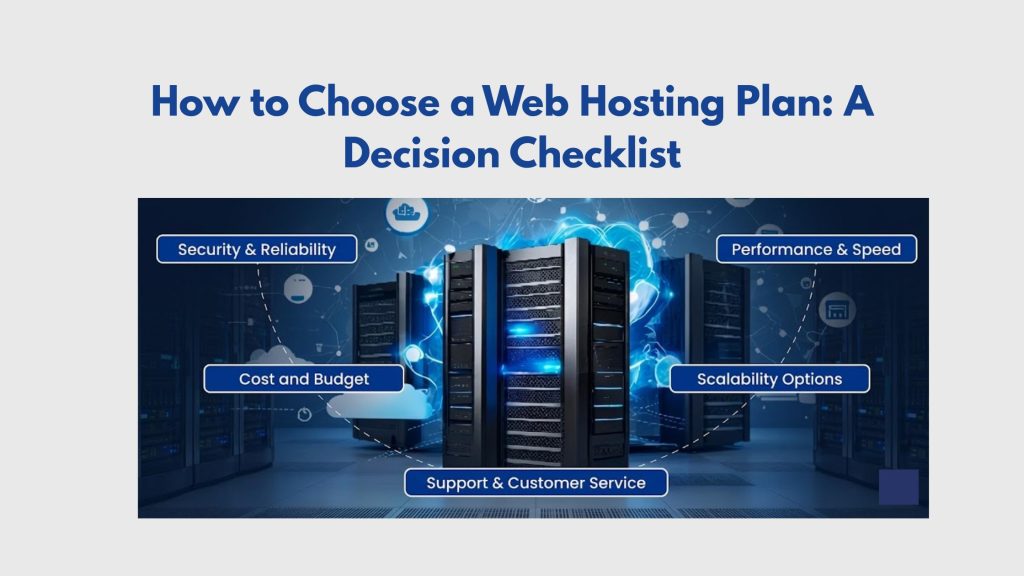 How to Choose a Web Hosting Plan: A Decision Checklist

Security & Reliability

Performance & Speed

Cost and Budget

Scalability Options

Support & Customer Service